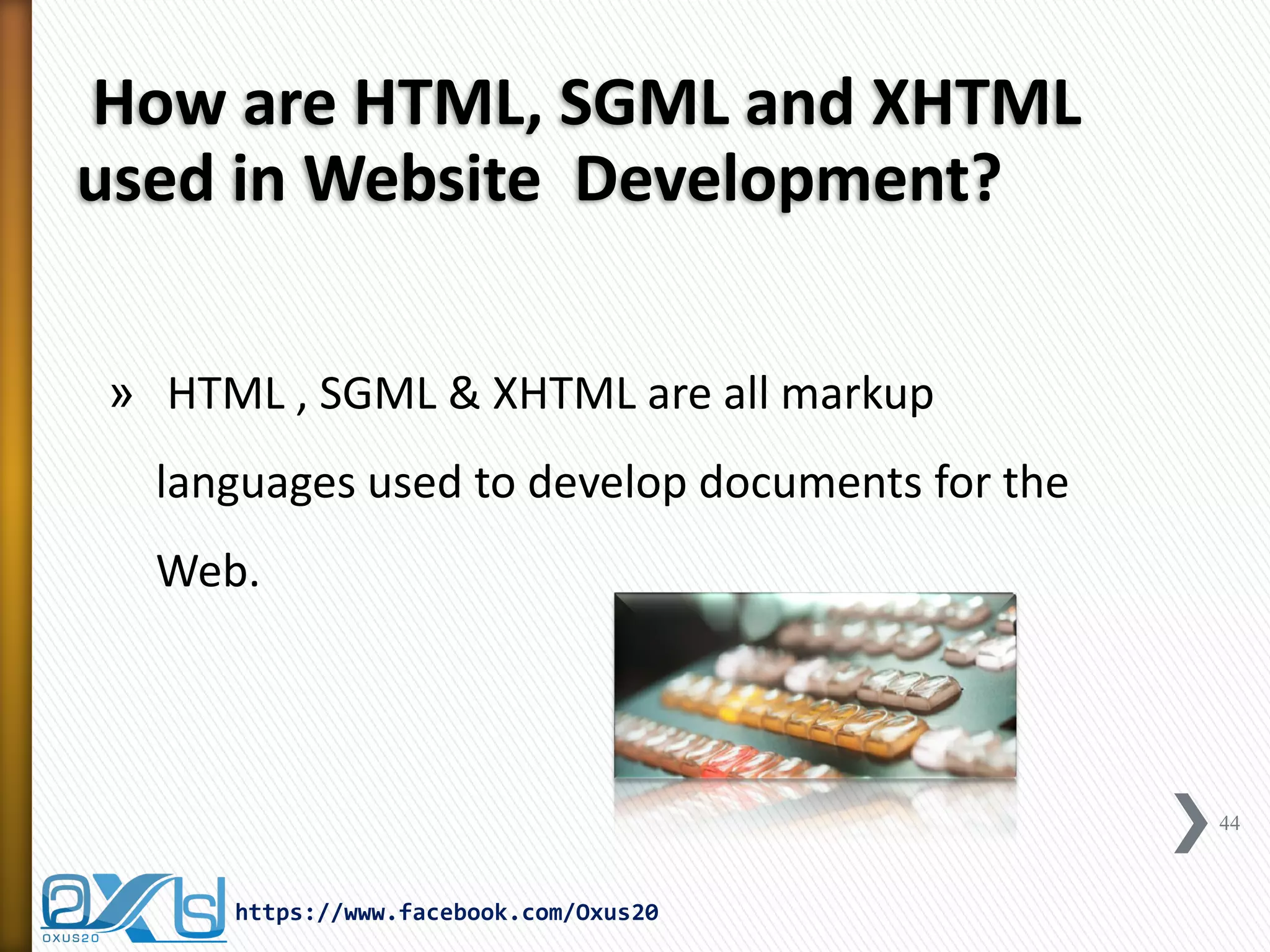 How are HTML, SGML and XHTML used in Website Development?

» HTML , SGML & XHTML are all markup languages used to develop documents for the Web.

44

OXUS20

https://www.facebook.com/Oxus20